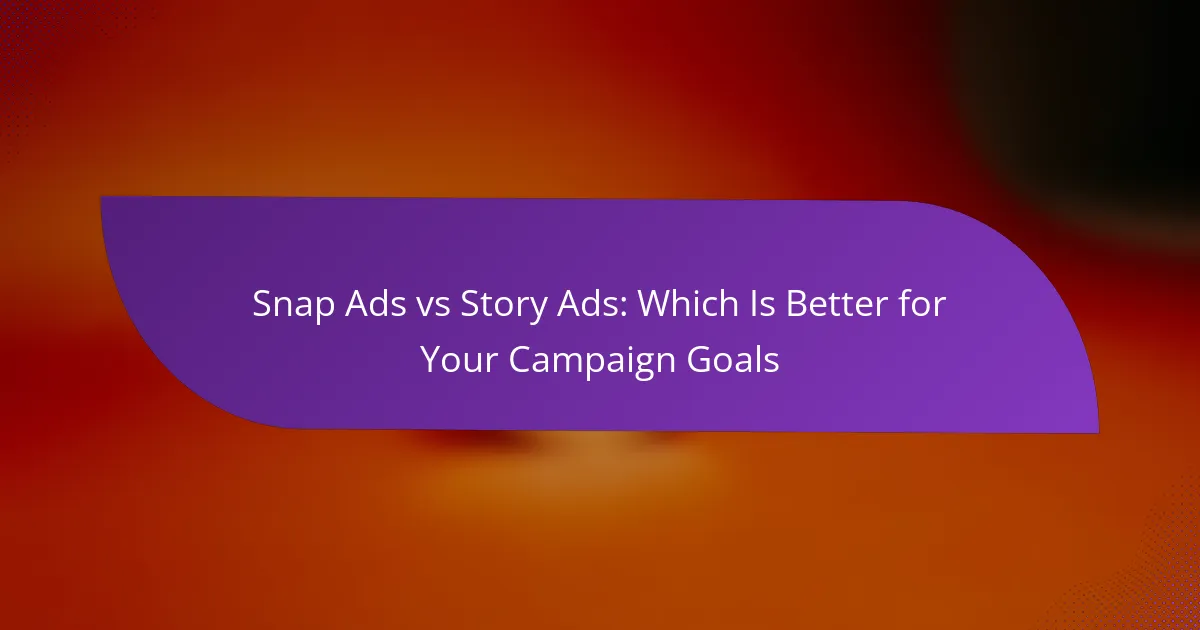 Snap Ads vs Story Ads: Which Is Better for Your Campaign Goals